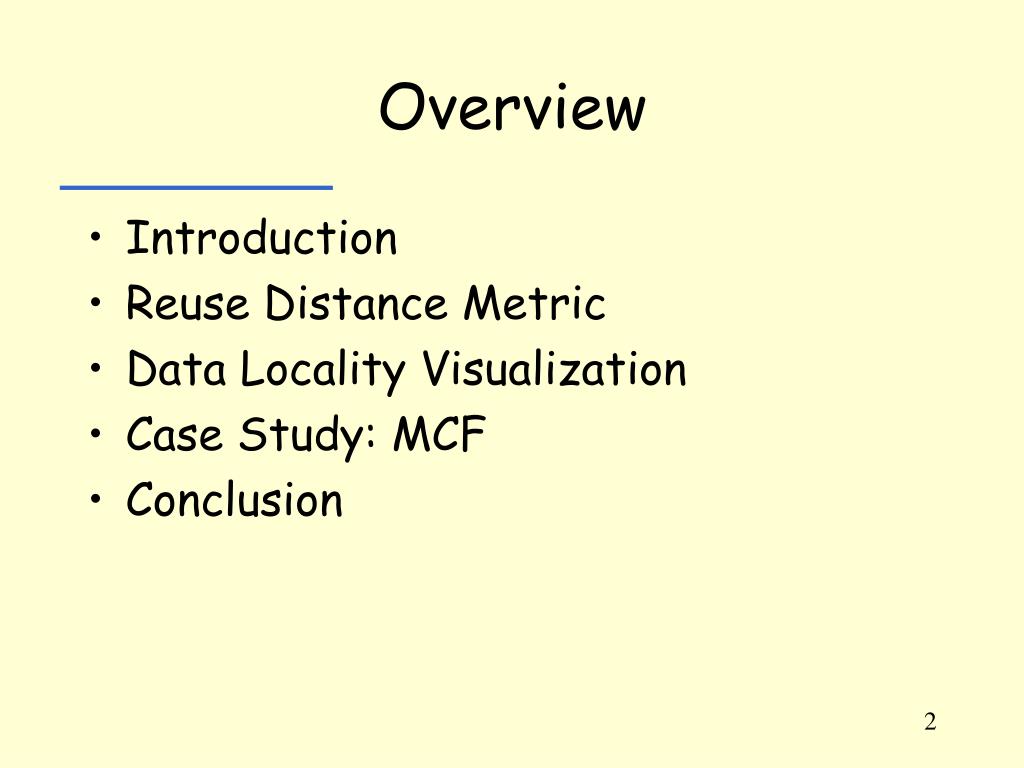 Overview

• Introduction
• Reuse Distance Metric
• Data Locality Visualization
• Case Study: MCF
• Conclusion

2